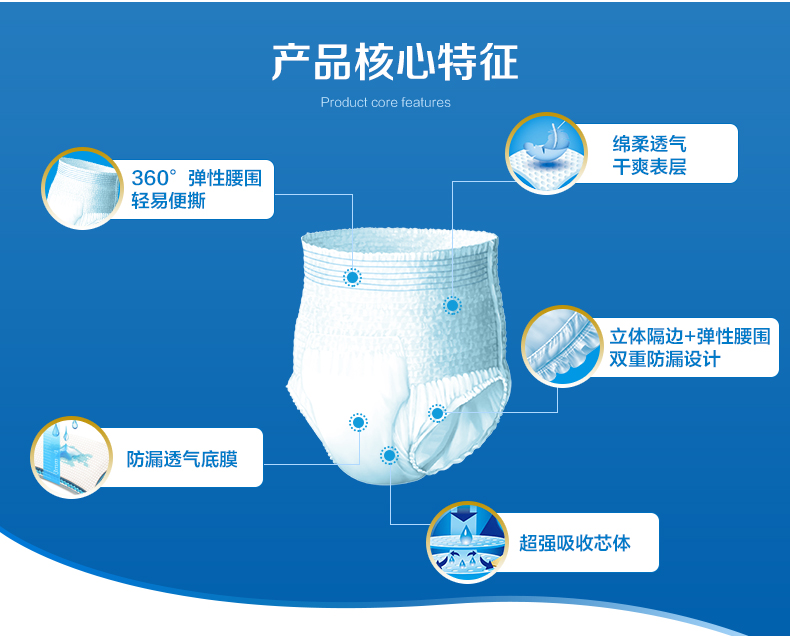 产品核心特征

Product core features

360° 弹性腰围
轻易便撕

绵柔透气
干爽表层

立体隔边+弹性腰围
双重防漏设计

防漏透气底膜

超强吸收芯体